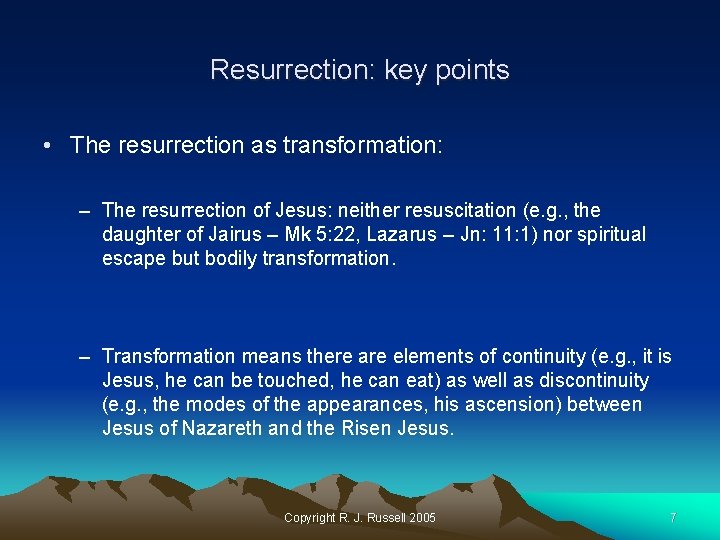 Resurrection: key points

• The resurrection as transformation:

– The resurrection of Jesus: neither resuscitation (e.g., the daughter of Jairus – Mk 5:22, Lazarus – Jn: 11:1) nor spiritual escape but bodily transformation.

– Transformation means there are elements of continuity (e.g., it is Jesus, he can be touched, he can eat) as well as discontinuity (e.g., the modes of the appearances, his ascension) between Jesus of Nazareth and the Risen Jesus.

Copyright R. J. Russell 2005

7